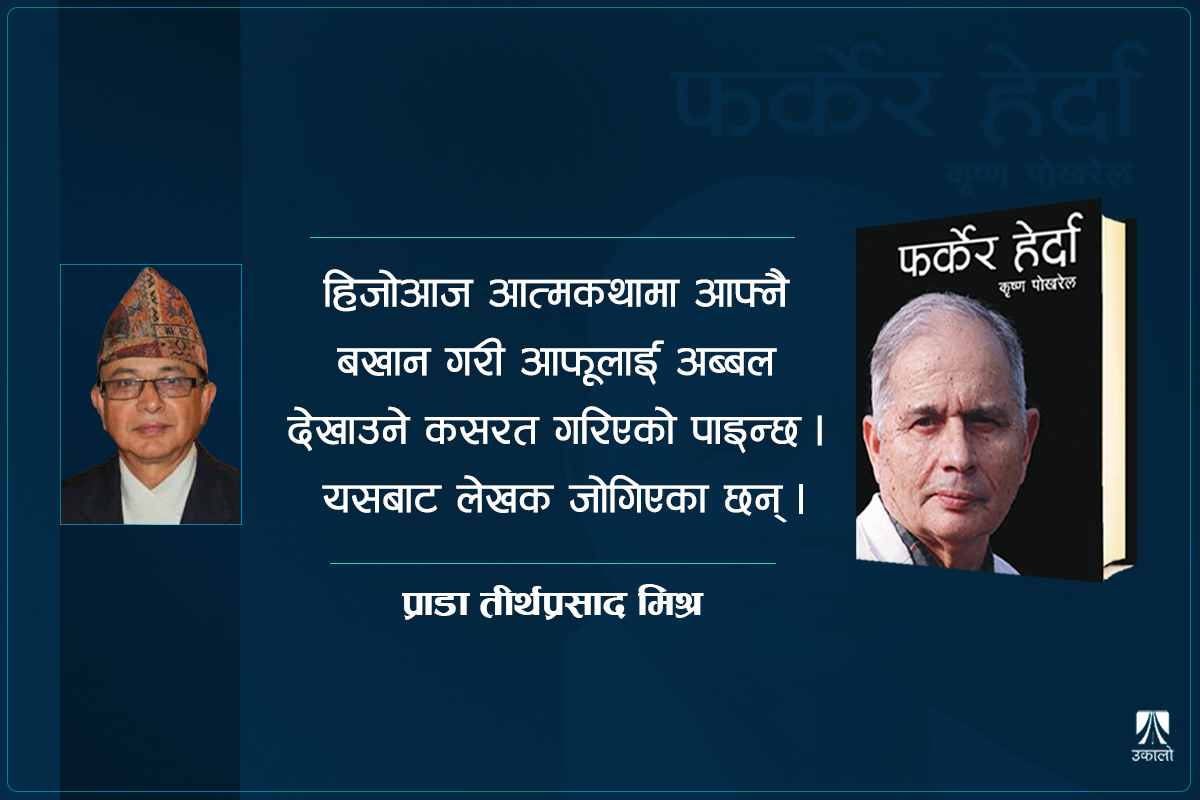 फर्केर हेर्दा
कृष्ण पोखरेल

हिजोआज आत्मकथामा आफ्नै बखान गरी आफूलाई अब्बल देखाउने कसरत गरिएको पाइन्छ । यसबाट लेखक जोगिएका छन् ।

प्राडा तीर्थप्रसाद मिश्र

फर्केर हेर्दा
कृष्ण पोखरेल

उकालो